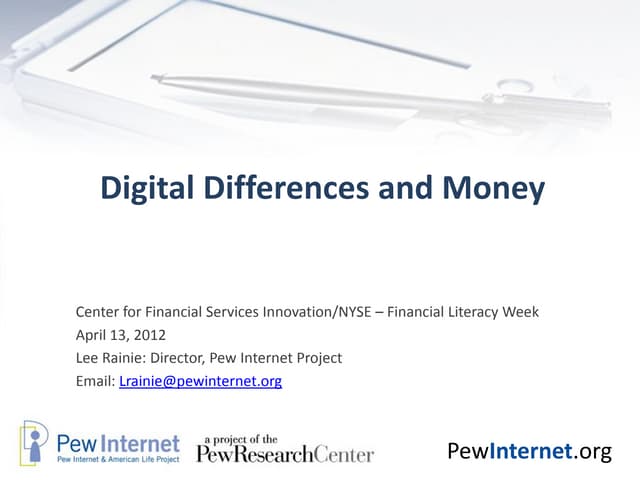 Digital Differences and Money

Center for Financial Services Innovation/NYSE – Financial Literacy Week
April 13, 2012
Lee Rainie: Director, Pew Internet Project
Email: Lrainie@pewinternet.org

Pew Internet
Pew Internet & American Life Project

a project of the
PewResearchCenter

PewInternet.org